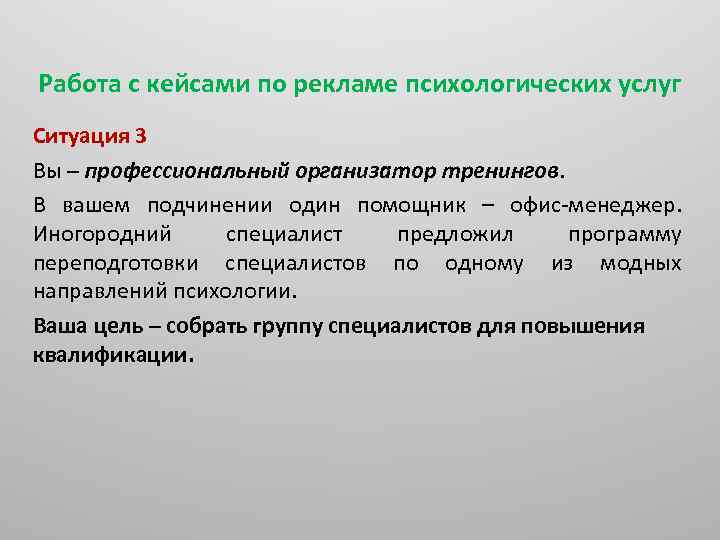 Работа с кейсами по рекламе психологических услуг

Ситуация 3

Вы – профессиональный организатор тренингов.

В вашем подчинении один помощник – офис-менеджер. Иногородний специалист предложил программу переподготовки специалистов по одному из модных направлений психологии.

Ваша цель – собрать группу специалистов для повышения квалификации.